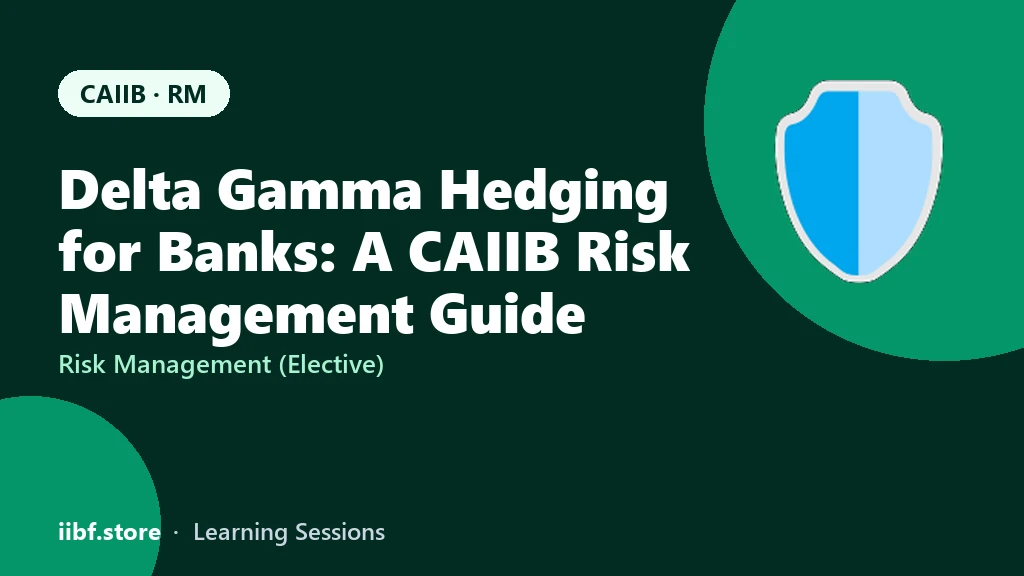 CAIIB · RM

Delta Gamma Hedging for Banks: A CAIIB Risk Management Guide

Risk Management (Elective)

iibf.store · Learning Sessions